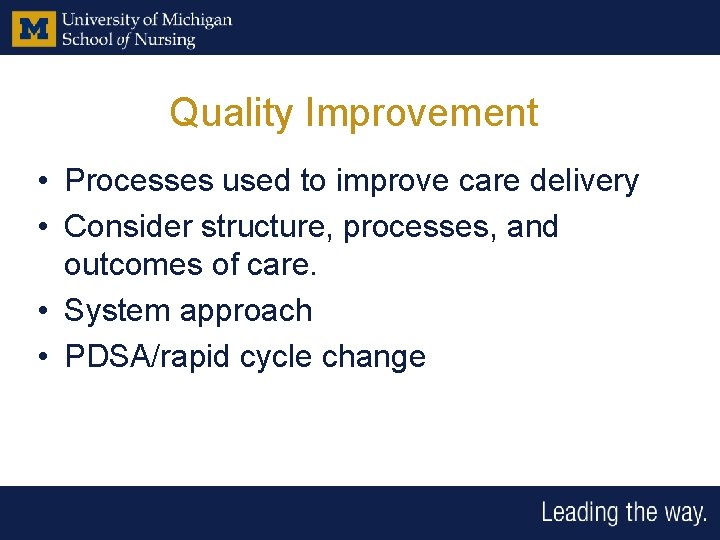 M University of Michigan
School of Nursing

Quality Improvement

• Processes used to improve care delivery
• Consider structure, processes, and outcomes of care.
• System approach
• PDSA/rapid cycle change

Leading the way.